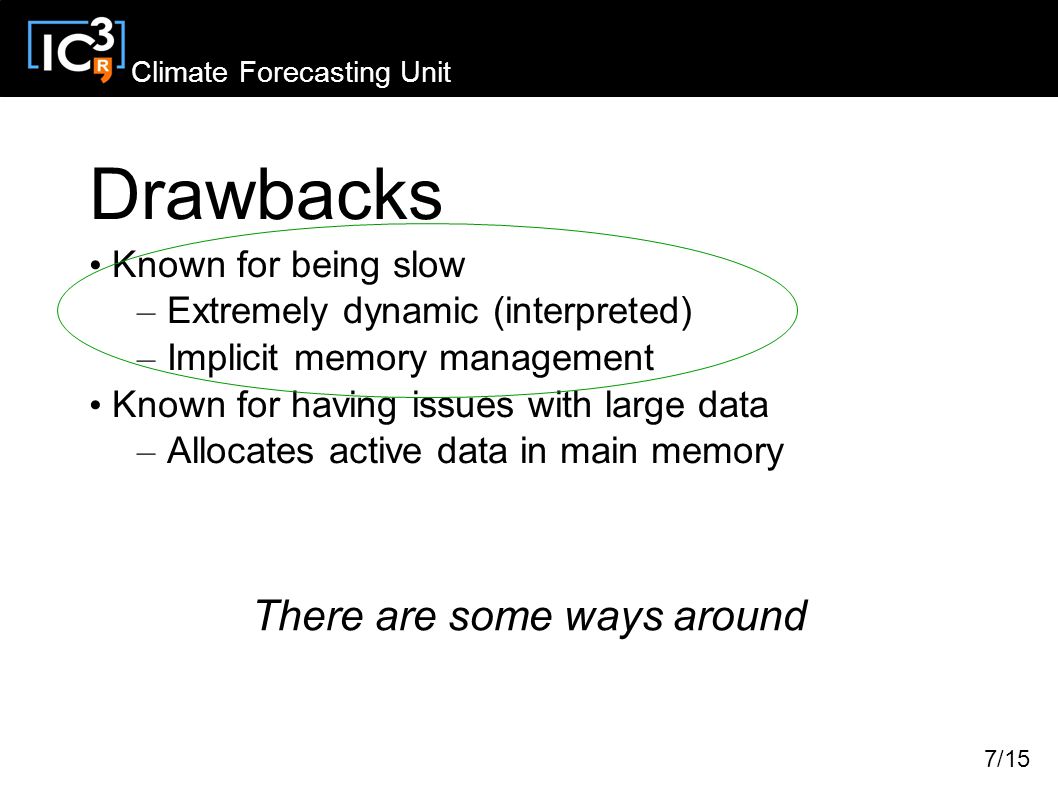 IC3 R Climate Forecasting Unit

Drawbacks

• Known for being slow
– Extremely dynamic (interpreted)
– Implicit memory management
• Known for having issues with large data
– Allocates active data in main memory

There are some ways around

7/15